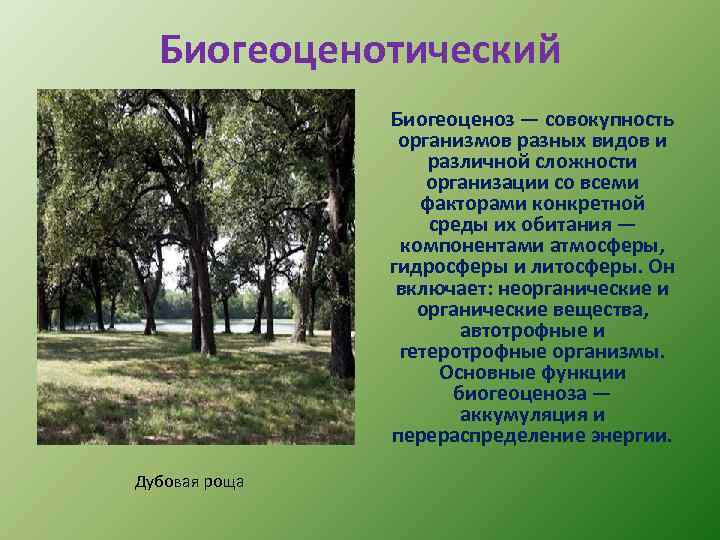 Биогеоценотический

Биогеоценоз — совокупность организмов разных видов и различной сложности организации со всеми факторами конкретной среды их обитания — компонентами атмосферы, гидросферы и литосферы. Он включает: неорганические и органические вещества, автотрофные и гетеротрофные организмы. Основные функции биогеоценоза — аккумуляция и перераспределение энергии.

Дубовая роща